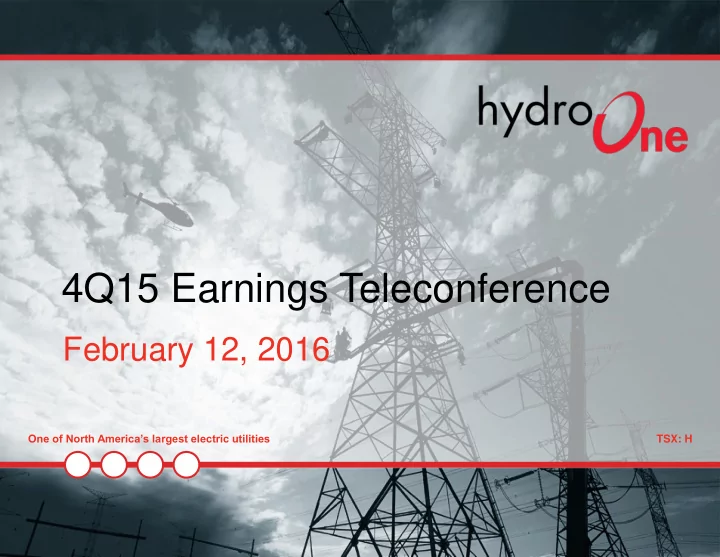 hydro One

4Q15 Earnings Teleconference

February 12, 2016

One of North America's largest electric utilities

TSX: H